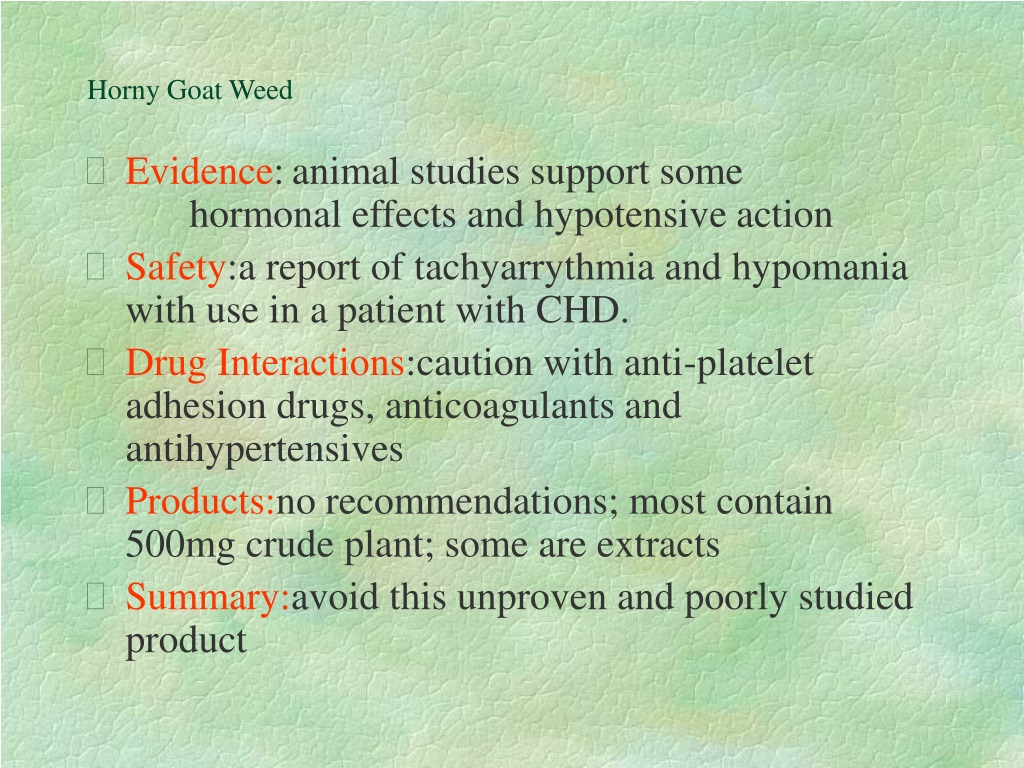 Horny Goat Weed

Evidence: animal studies support some hormonal effects and hypotensive action

Safety:a report of tachyarrythmia and hypomania with use in a patient with CHD.

Drug Interactions:caution with anti-platelet adhesion drugs, anticoagulants and antihypertensives

Products:no recommendations; most contain 500mg crude plant; some are extracts

Summary:avoid this unproven and poorly studied product